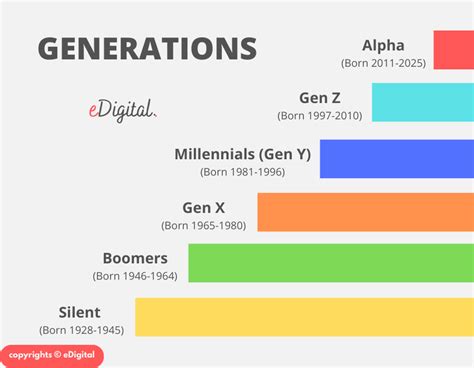 GENERATIONS

eDigital.

Alpha
(Born 2011-2025)

Gen Z
(Born 1997-2010)

Millennials (Gen Y)
(Born 1981-1996)

Gen X
(Born 1965-1980)

Boomers
(Born 1946-1964)

Silent
(Born 1928-1945)

copyrights © eDigital